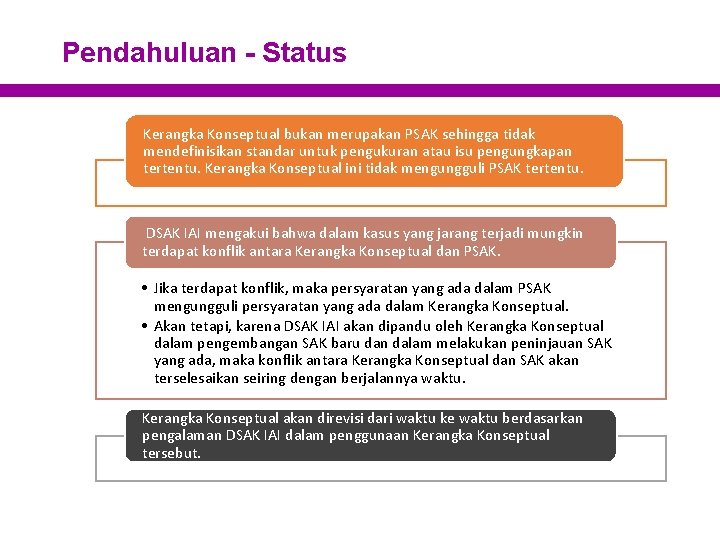 Pendahuluan - Status

Kerangka Konseptual bukan merupakan PSAK sehingga tidak mendefinisikan standar untuk pengukuran atau isu pengungkapan tertentu. Kerangka Konseptual ini tidak mengungguli PSAK tertentu.

DSAK IAI mengakui bahwa dalam kasus yang jarang terjadi mungkin terdapat konflik antara Kerangka Konseptual dan PSAK.

• Jika terdapat konflik, maka persyaratan yang ada dalam PSAK mengungguli persyaratan yang ada dalam Kerangka Konseptual.
• Akan tetapi, karena DSAK IAI akan dipandu oleh Kerangka Konseptual dalam pengembangan SAK baru dan dalam melakukan peninjauan SAK yang ada, maka konflik antara Kerangka Konseptual dan SAK akan terselesaikan seiring dengan berjalannya waktu.

Kerangka Konseptual akan direvisi dari waktu ke waktu berdasarkan pengalaman DSAK IAI dalam penggunaan Kerangka Konseptual tersebut.